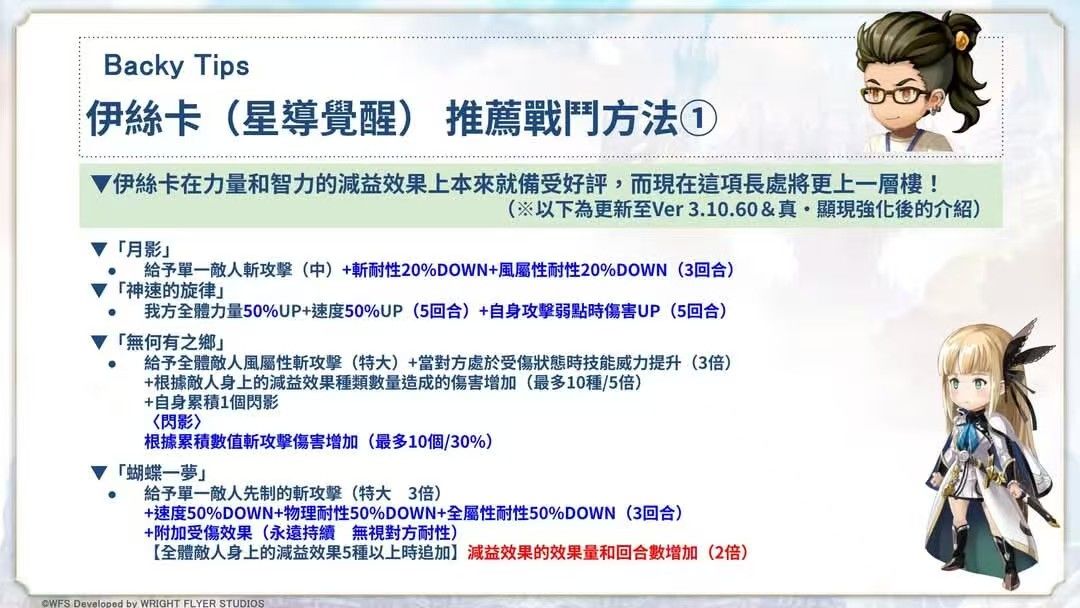 Backy Tips
伊絲卡（星導覺醒） 推薦戰鬥方法①

▼伊絲卡在力量和智力的減益效果上本來就備受好評，而現在這項長處將更上一層樓！
（※以下為更新至Ver 3.10.60＆真・顯現強化後的介紹）

▼「月影」
● 給予單一敵人斬攻擊（中）+斬耐性20%DOWN+風屬性耐性20%DOWN（3回合）
▼「神速的旋律」
● 我方全體力量50%UP+速度50%UP（5回合）+自身攻擊弱點時傷害UP（5回合）

▼「無何有之鄉」
● 給予全體敵人風屬性斬攻擊（特大）+當對方處於受傷狀態時技能威力提升（3倍）
+根據敵人身上的減益效果種類數量造成的傷害增加（最多10種/5倍）
+自身累積1個閃影
〈閃影〉
根據累積數值斬攻擊傷害增加（最多10個/30%）

▼「蝴蝶一夢」
● 給予單一敵人先制的斬攻擊（特大 3倍）
+速度50%DOWN+物理耐性50%DOWN+全屬性耐性50%DOWN（3回合）
+附加受傷效果（永遠持續 無視對方耐性）
【全體敵人身上的減益效果5種以上時追加】減益效果的效果量和回合數增加（2倍）

©WFS Developed by WRIGHT FLYER STUDIOS